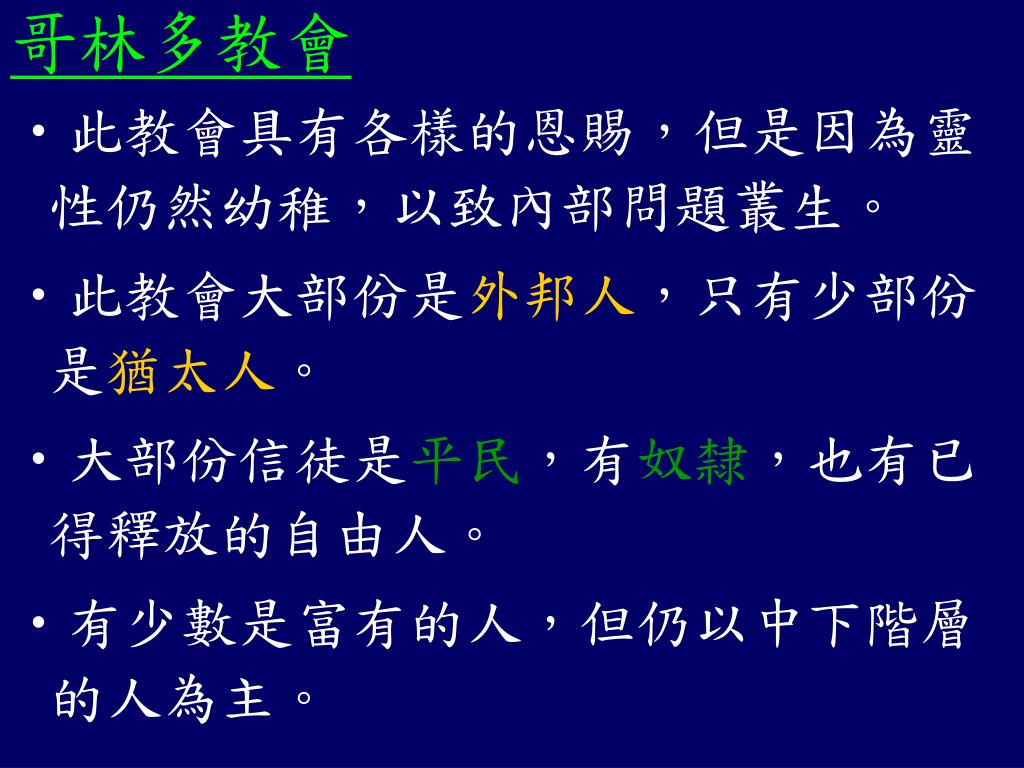 哥林多教會

• 此教會具有各樣的恩賜，但是因為靈性仍然幼稚，以致內部問題叢生。

• 此教會大部份是外邦人，只有少部份是猶太人。

• 大部份信徒是平民，有奴隸，也有已得釋放的自由人。

• 有少數是富有的人，但仍以中下階層的人為主。